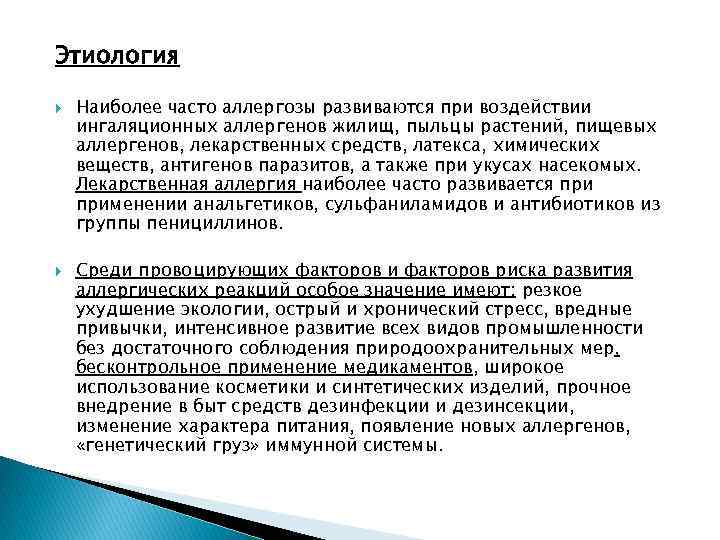 Этиология

Наиболее часто аллергозы развиваются при воздействии ингаляционных аллергенов жилищ, пыльцы растений, пищевых аллергенов, лекарственных средств, латекса, химических веществ, антигенов паразитов, а также при укусах насекомых. Лекарственная аллергия наиболее часто развивается при применении анальгетиков, сульфаниламидов и антибиотиков из группы пенициллинов.

Среди провоцирующих факторов и факторов риска развития аллергических реакций особое значение имеют: резкое ухудшение экологии, острый и хронический стресс, вредные привычки, интенсивное развитие всех видов промышленности без достаточного соблюдения природоохранительных мер, бесконтрольное применение медикаментов, широкое использование косметики и синтетических изделий, прочное внедрение в быт средств дезинфекции и дезинсекции, изменение характера питания, появление новых аллергенов, «генетический груз» иммунной системы.